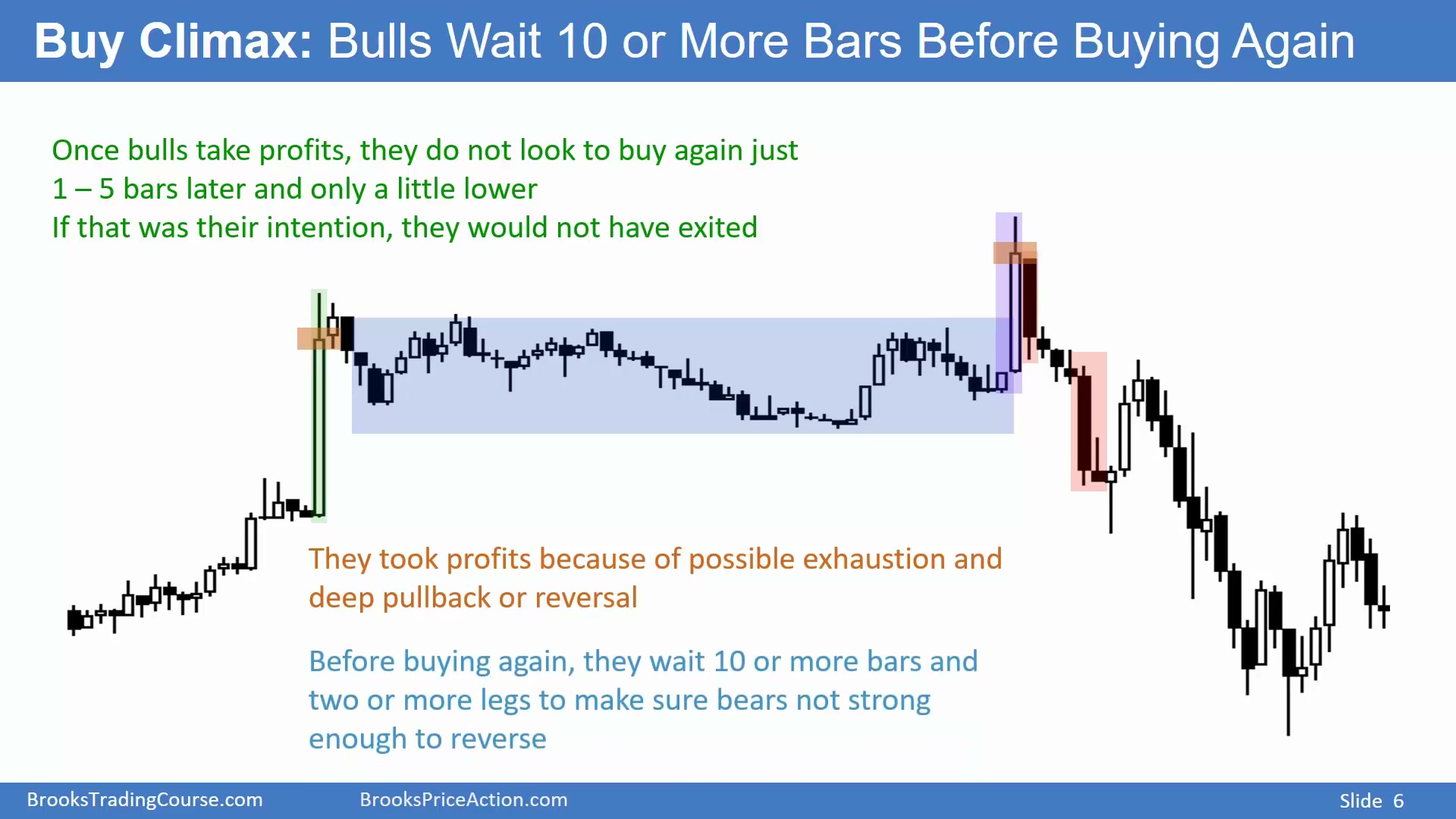 Buy Climax: Bulls Wait 10 or More Bars Before Buying Again

Once bulls take profits, they do not look to buy again just 1 – 5 bars later and only a little lower
If that was their intention, they would not have exited

They took profits because of possible exhaustion and deep pullback or reversal

Before buying again, they wait 10 or more bars and two or more legs to make sure bears not strong enough to reverse

BrooksTradingCourse.com BrooksPriceAction.com Slide 6